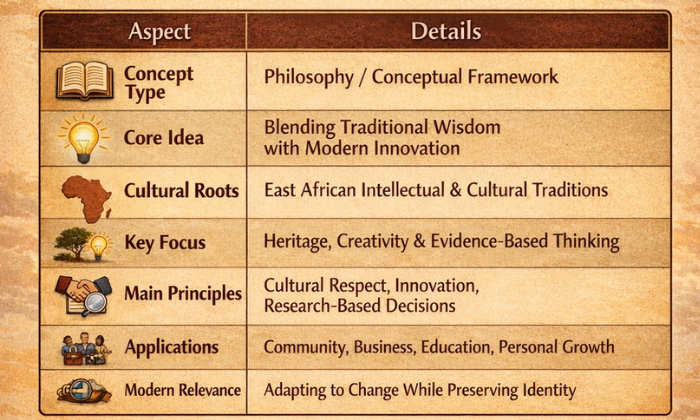 | Aspect | Details |
|---|---|
| Concept Type | Philosophy / Conceptual Framework |
| Core Idea | Blending Traditional Wisdom with Modern Innovation |
| Cultural Roots | East African Intellectual & Cultural Traditions |
| Key Focus | Heritage, Creativity & Evidence-Based Thinking |
| Main Principles | Cultural Respect, Innovation, Research-Based Decisions |
| Applications | Community, Business, Education, Personal Growth |
| Modern Relevance | Adapting to Change While Preserving Identity |